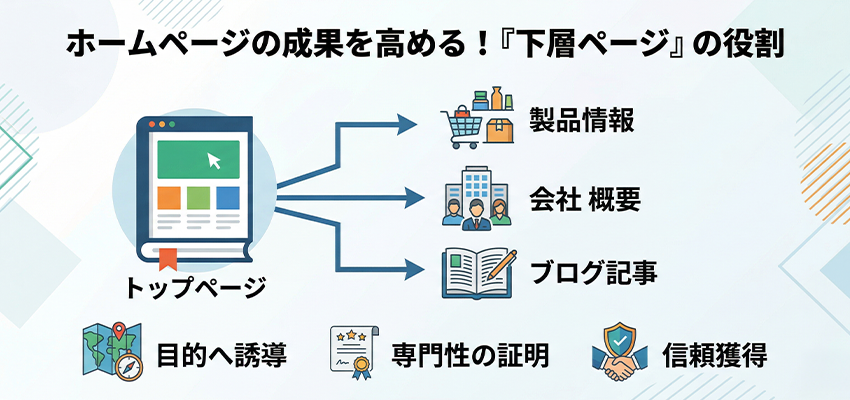 ホームページの成果を高める！『下層ページ』の役割

トップページ

製品情報

会社 概要

ブログ記事

目的へ誘導

専門性の証明

信頼獲得